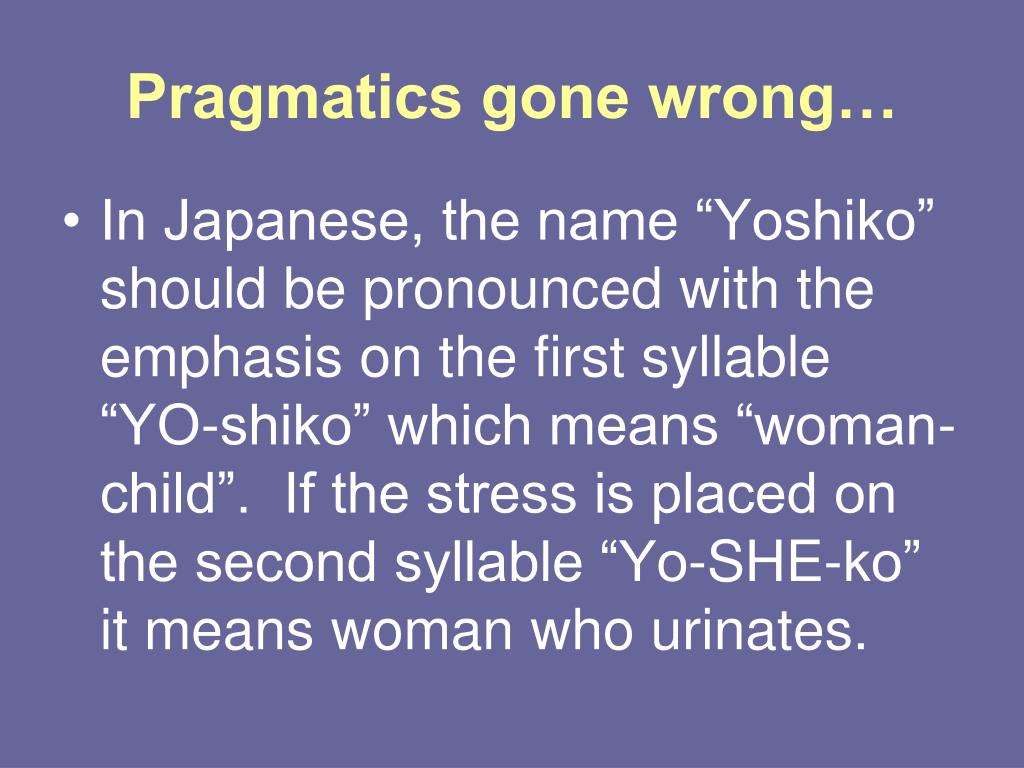 Pragmatics gone wrong…

• In Japanese, the name “Yoshiko” should be pronounced with the emphasis on the first syllable “YO-shiko” which means “woman-child”. If the stress is placed on the second syllable “Yo-SHE-ko” it means woman who urinates.